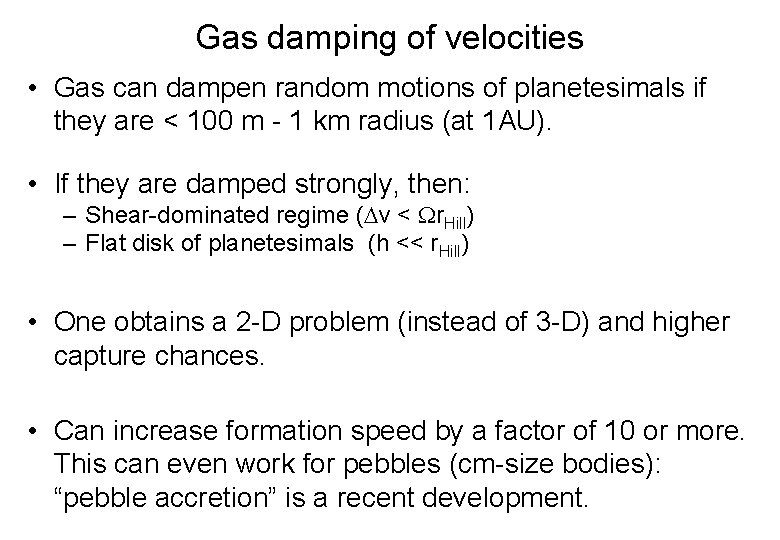 Gas damping of velocities

• Gas can dampen random motions of planetesimals if they are < 100 m - 1 km radius (at 1AU).

• If they are damped strongly, then:
 – Shear-dominated regime ($\Delta v < \Omega r_{Hill}$)
 – Flat disk of planetesimals ($h << r_{Hill}$)

• One obtains a 2-D problem (instead of 3-D) and higher capture chances.

• Can increase formation speed by a factor of 10 or more. This can even work for pebbles (cm-size bodies): “pebble accretion” is a recent development.